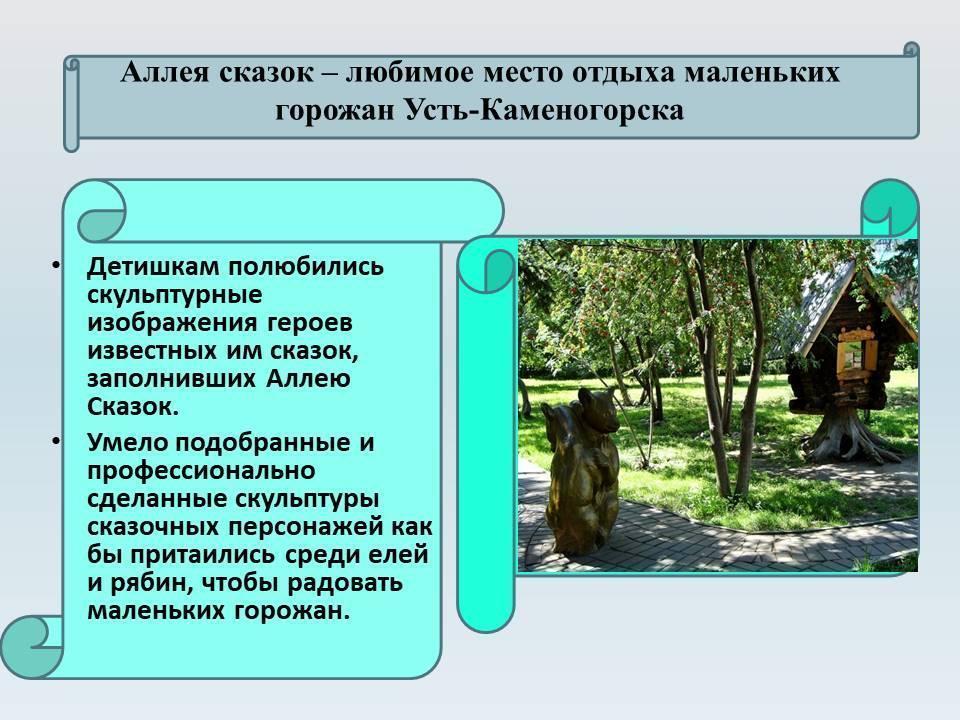 Аллея сказок – любимое место отдыха маленьких горожан Усть-Каменогорска

• Детишкам полюбились скульптурные изображения героев известных им сказок, заполнивших Аллею Сказок.

• Умело подобранные и профессионально сделанные скульптуры сказочных персонажей как бы притаились среди елей и рябин, чтобы радовать маленьких горожан.